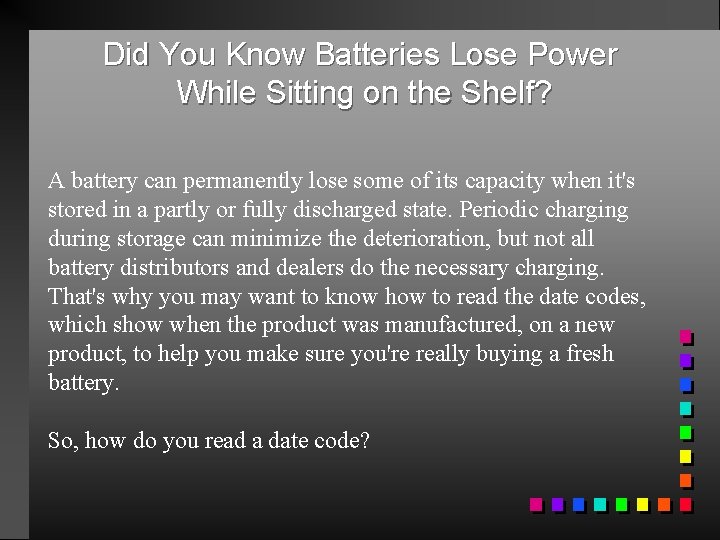 Did You Know Batteries Lose Power While Sitting on the Shelf?

A battery can permanently lose some of its capacity when it's stored in a partly or fully discharged state. Periodic charging during storage can minimize the deterioration, but not all battery distributors and dealers do the necessary charging. That's why you may want to know how to read the date codes, which show when the product was manufactured, on a new product, to help you make sure you're really buying a fresh battery.

So, how do you read a date code?